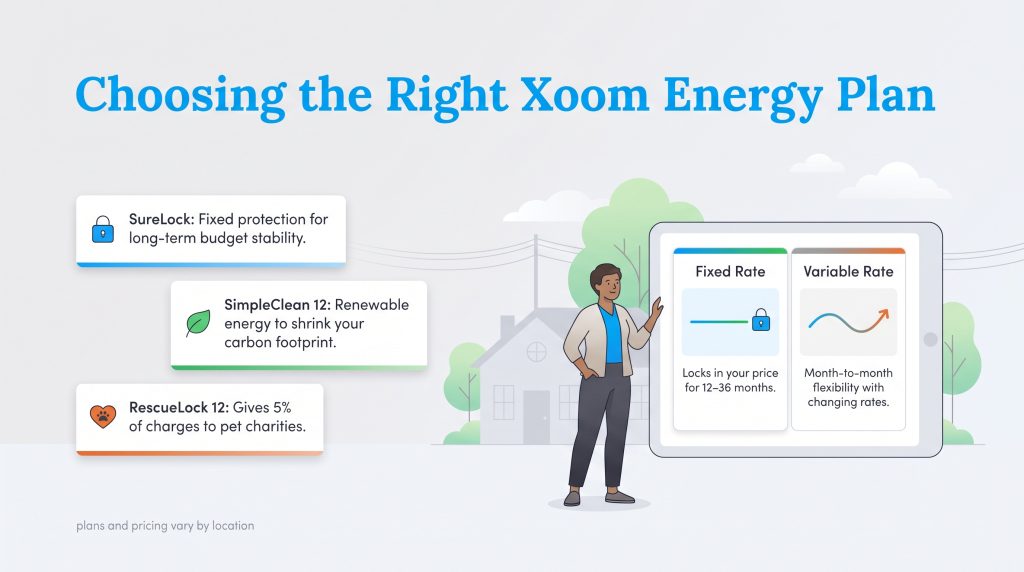 Choosing the Right Xoom Energy Plan

SureLock: Fixed protection for long-term budget stability.

SimpleClean 12: Renewable energy to shrink your carbon footprint.

RescueLock 12: Gives 5% of charges to pet charities.

Fixed Rate

Locks in your price for 12–36 months.

Variable Rate

Month-to-month flexibility with changing rates.

plans and pricing vary by location